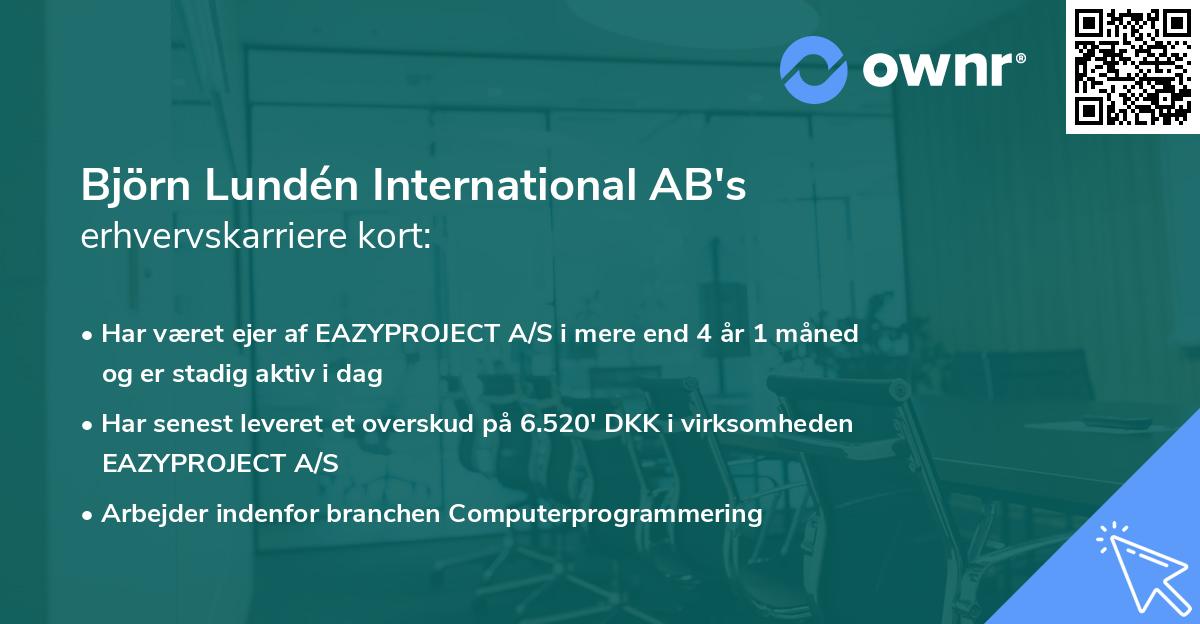 ownr®

Björn Lundén International AB's
erhvervskarriere kort:

• Har været ejer af EAZYPROJECT A/S i mere end 4 år 1 måned og er stadig aktiv i dag

• Har senest leveret et overskud på 6.520' DKK i virksomheden EAZYPROJECT A/S

• Arbejder indenfor branchen Computerprogrammering